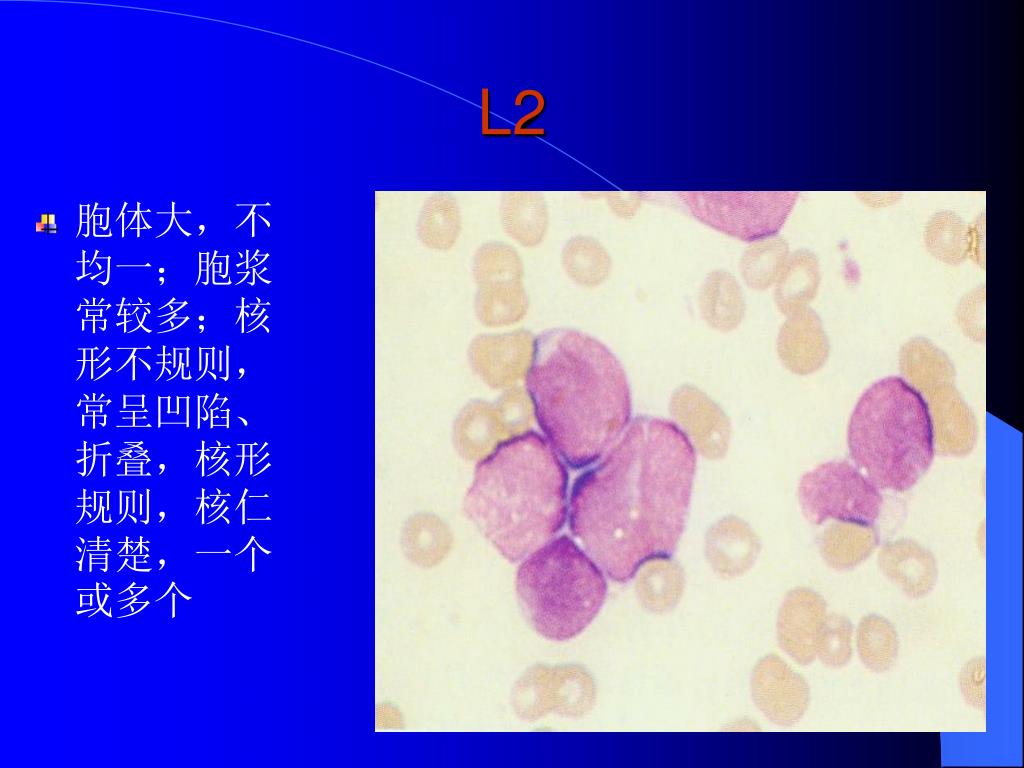 L2

胞体大，不均一；胞浆常较多；核形不规则，常呈凹陷、折叠，核形规则，核仁清楚，一个或多个